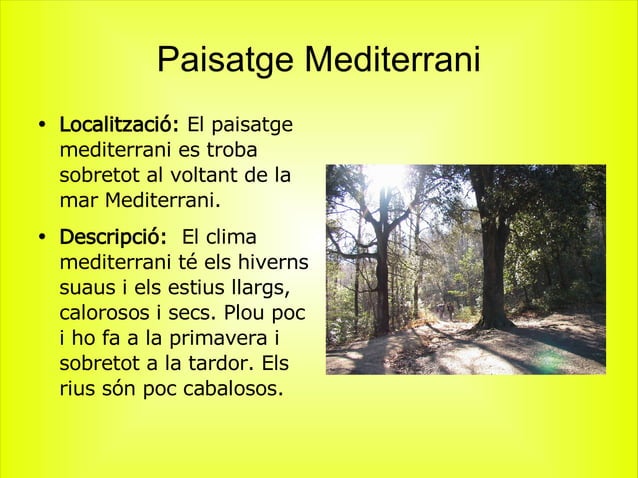 Paisatge Mediterrani

• Localització: El paisatge mediterrani es troba sobretot al voltant de la mar Mediterrani.

• Descripció: El clima mediterrani té els hiverns suaus i els estius llargs, calorosos i secs. Plou poc i ho fa a la primavera i sobretot a la tardor. Els rius són poc cabalosos.